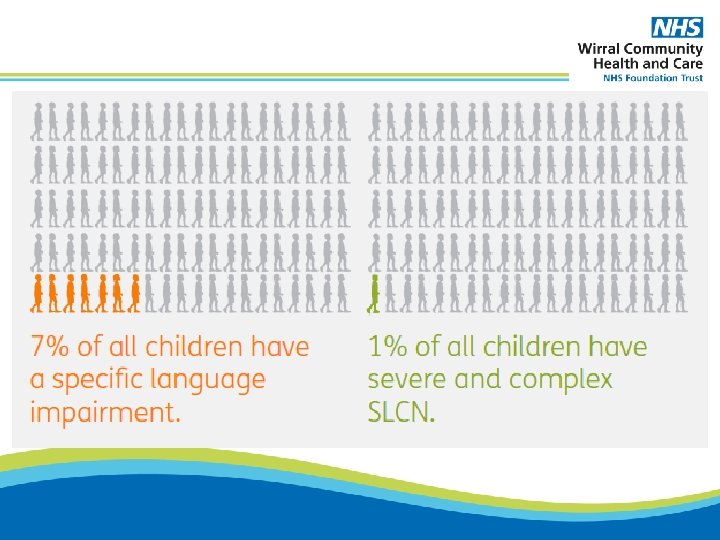 NHS
Wirral Community
Health and Care
NHS Foundation Trust

7% of all children have a specific language impairment.

1% of all children have severe and complex SLCN.